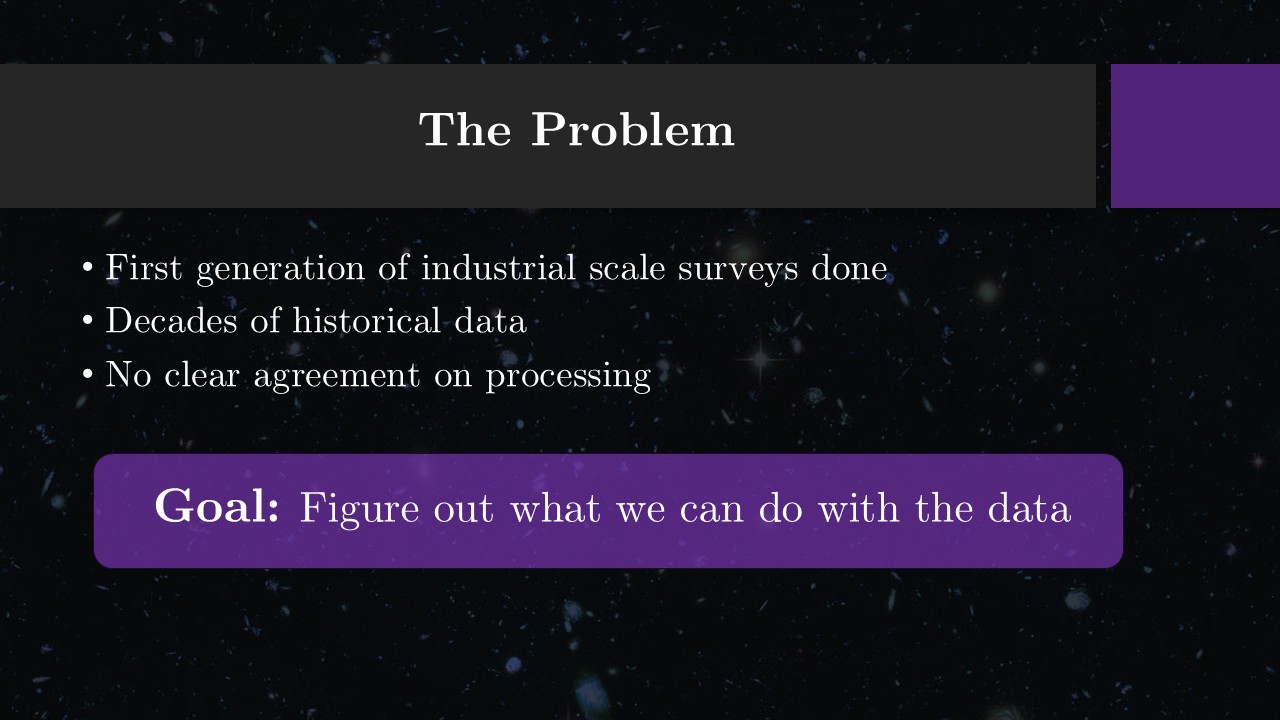 The Problem

• First generation of industrial scale surveys done
• Decades of historical data
• No clear agreement on processing

Goal: Figure out what we can do with the data